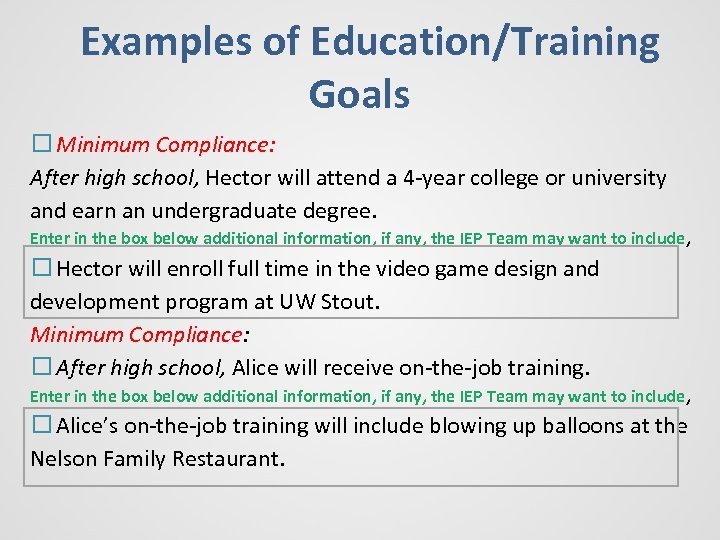 Examples of Education/Training Goals

☐ Minimum Compliance:
After high school, Hector will attend a 4-year college or university and earn an undergraduate degree.

Enter in the box below additional information, if any, the IEP Team may want to include,

☐ Hector will enroll full time in the video game design and development program at UW Stout.

Minimum Compliance:

☐ After high school, Alice will receive on-the-job training.

Enter in the box below additional information, if any, the IEP Team may want to include,

☐ Alice's on-the-job training will include blowing up balloons at the Nelson Family Restaurant.